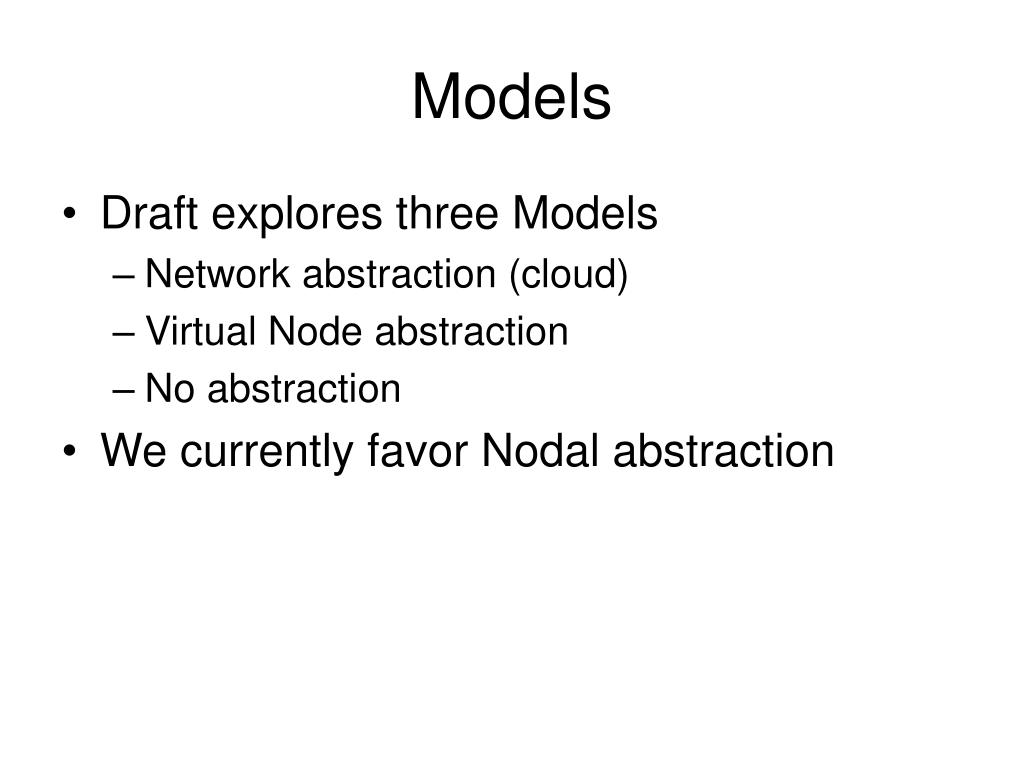 Models

• Draft explores three Models
– Network abstraction (cloud)
– Virtual Node abstraction
– No abstraction
• We currently favor Nodal abstraction